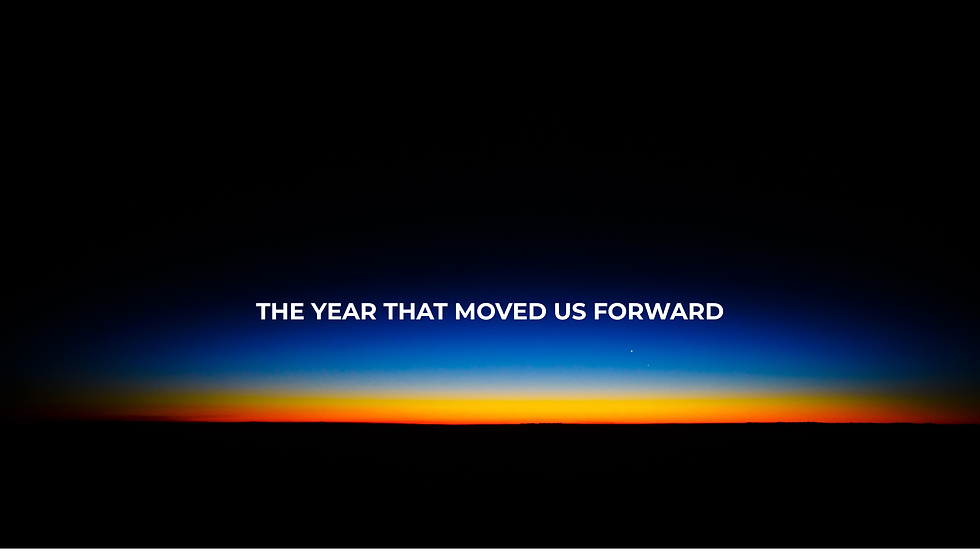 THE YEAR THAT MOVED US FORWARD